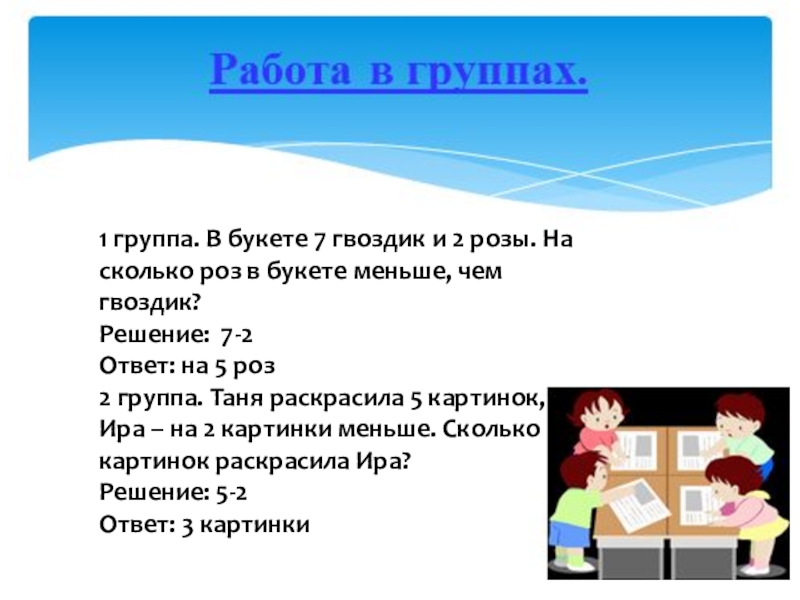 Работа в группах.

1 группа. В букете 7 гвоздик и 2 розы. На сколько роз в букете меньше, чем гвоздик?
Решение: 7-2
Ответ: на 5 роз
2 группа. Таня раскрасила 5 картинок, Ира – на 2 картинки меньше. Сколько картинок раскрасила Ира?
Решение: 5-2
Ответ: 3 картинки